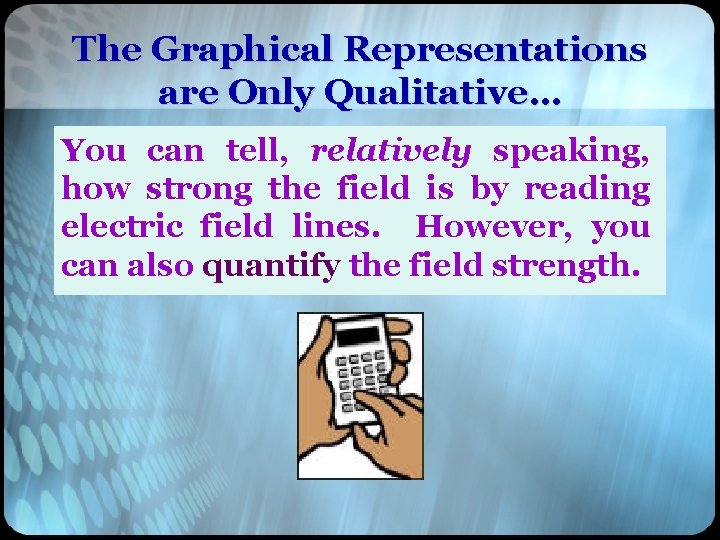 The Graphical Representations are Only Qualitative…

You can tell, relatively speaking, how strong the field is by reading electric field lines. However, you can also quantify the field strength.